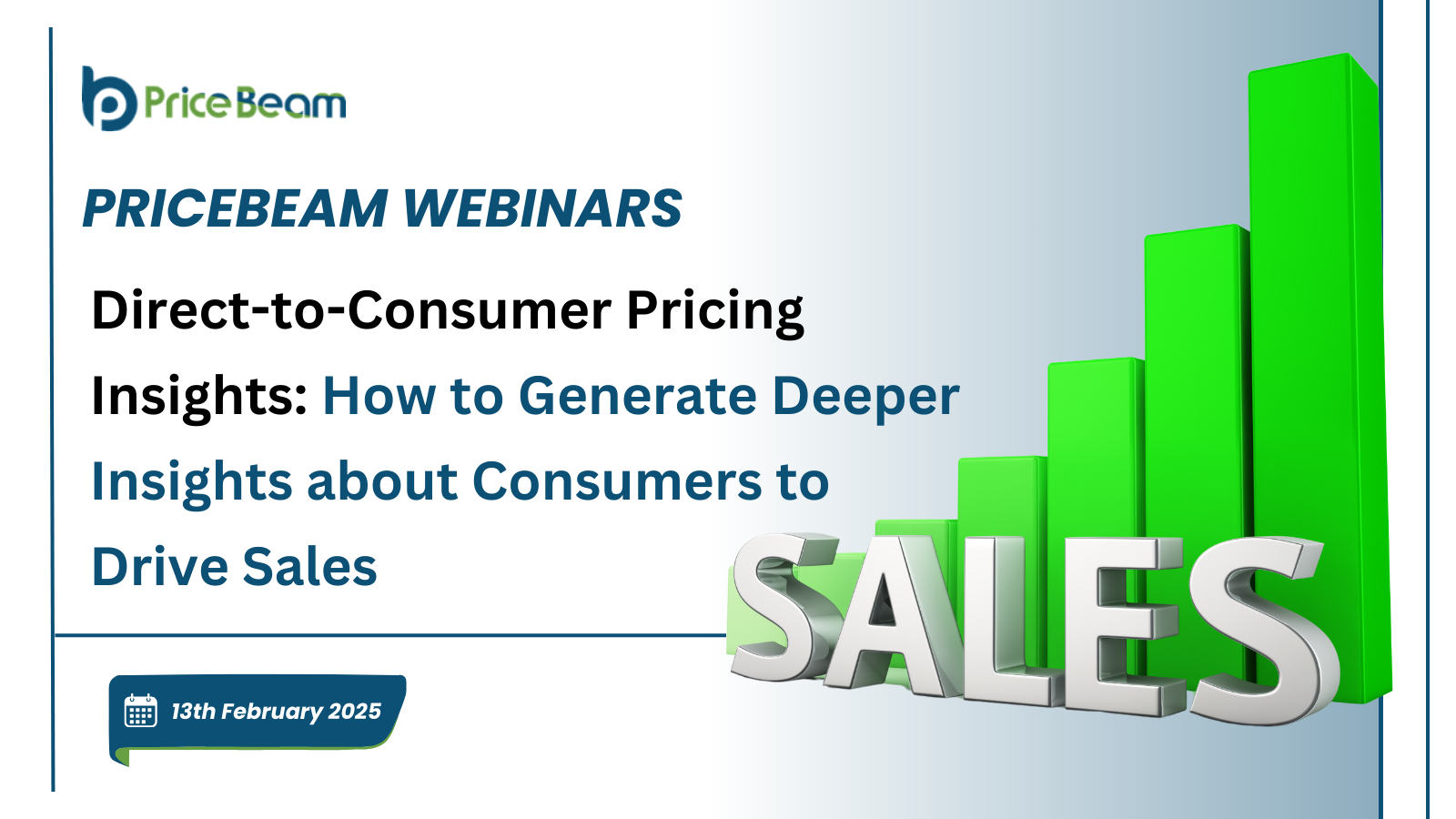 PriceBeam

PRICEBEAM WEBINARS

Direct-to-Consumer Pricing Insights: How to Generate Deeper Insights about Consumers to Drive Sales

SALES

13th February 2025